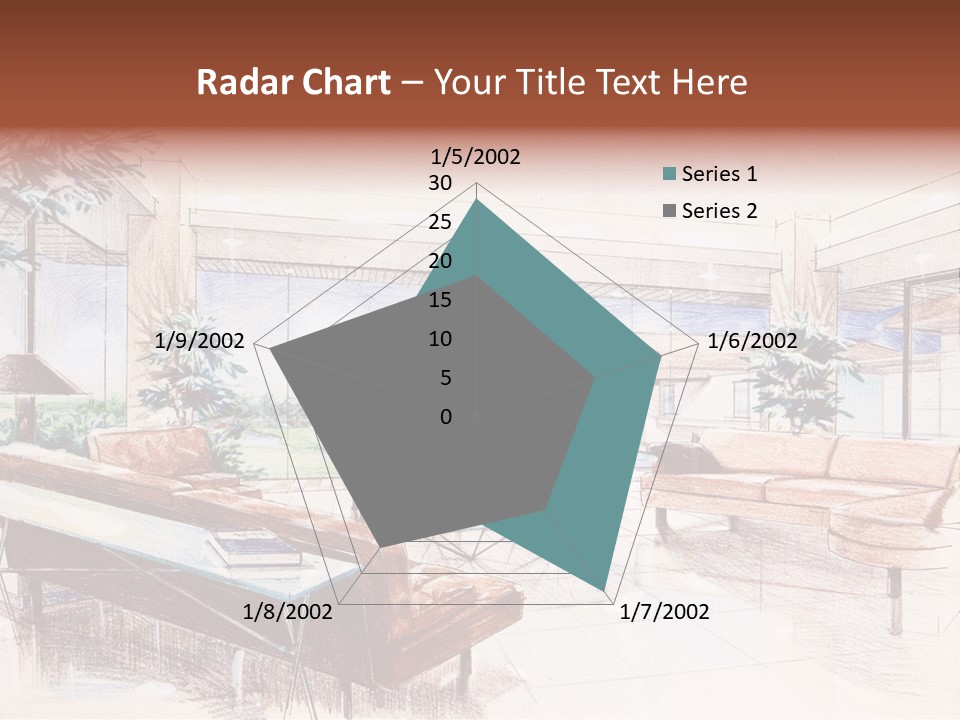 Radar Chart – Your Title Text Here

1/5/2002
30
25
20
15
10
5
0
1/6/2002
1/7/2002
1/8/2002
1/9/2002

Series 1
Series 2